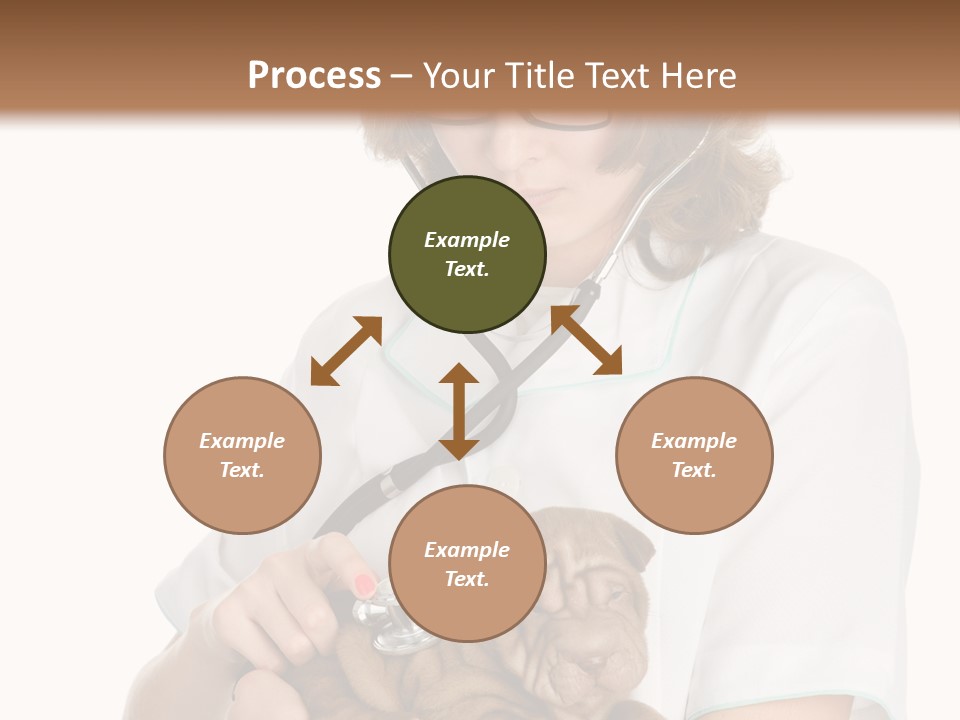 Process – Your Title Text Here

Example Text.

Example Text.

Example Text.

Example Text.